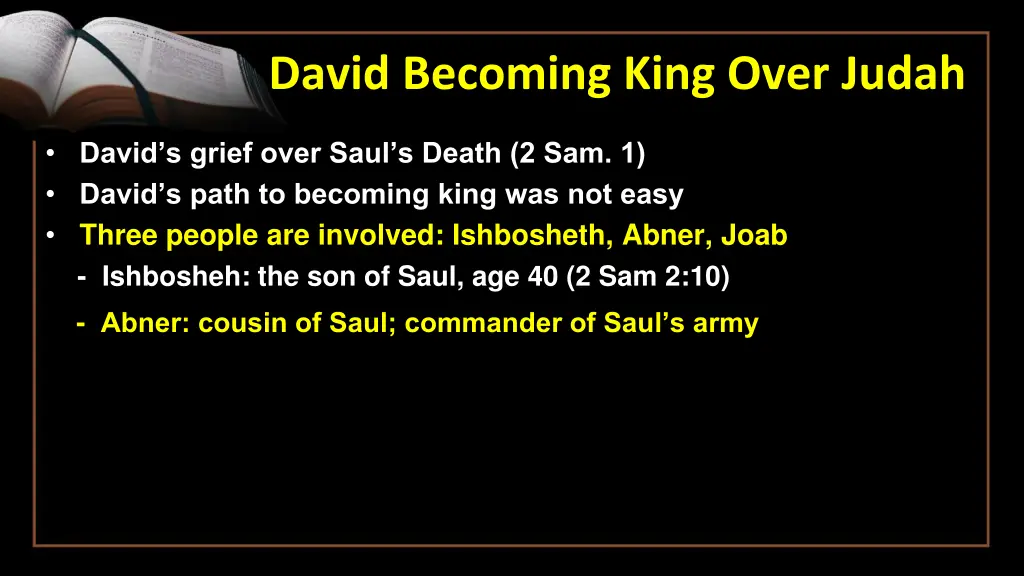 David Becoming King Over Judah

• David's grief over Saul's Death (2 Sam. 1)
• David's path to becoming king was not easy
• Three people are involved: Ishbosheth, Abner, Joab
- Ishbosheh: the son of Saul, age 40 (2 Sam 2:10)
- Abner: cousin of Saul; commander of Saul's army